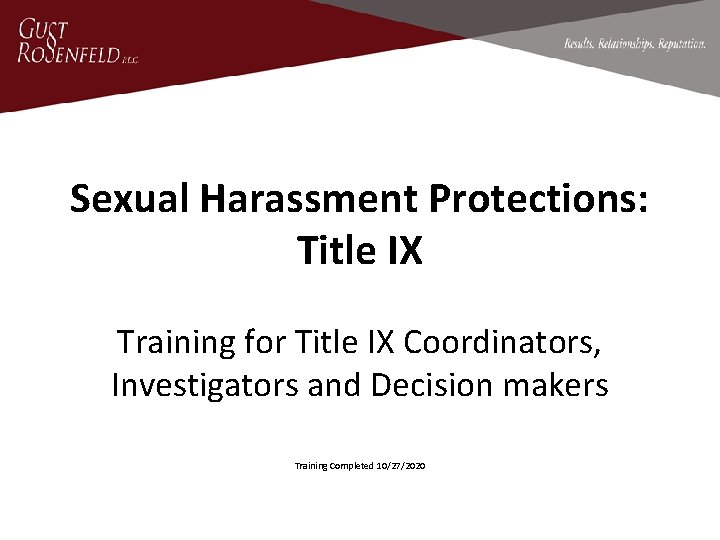 GUST ROSENFELD P.L.C.

Results. Relationships. Reputation.

Sexual Harassment Protections: Title IX

Training for Title IX Coordinators, Investigators and Decision makers

Training Completed 10/27/2020